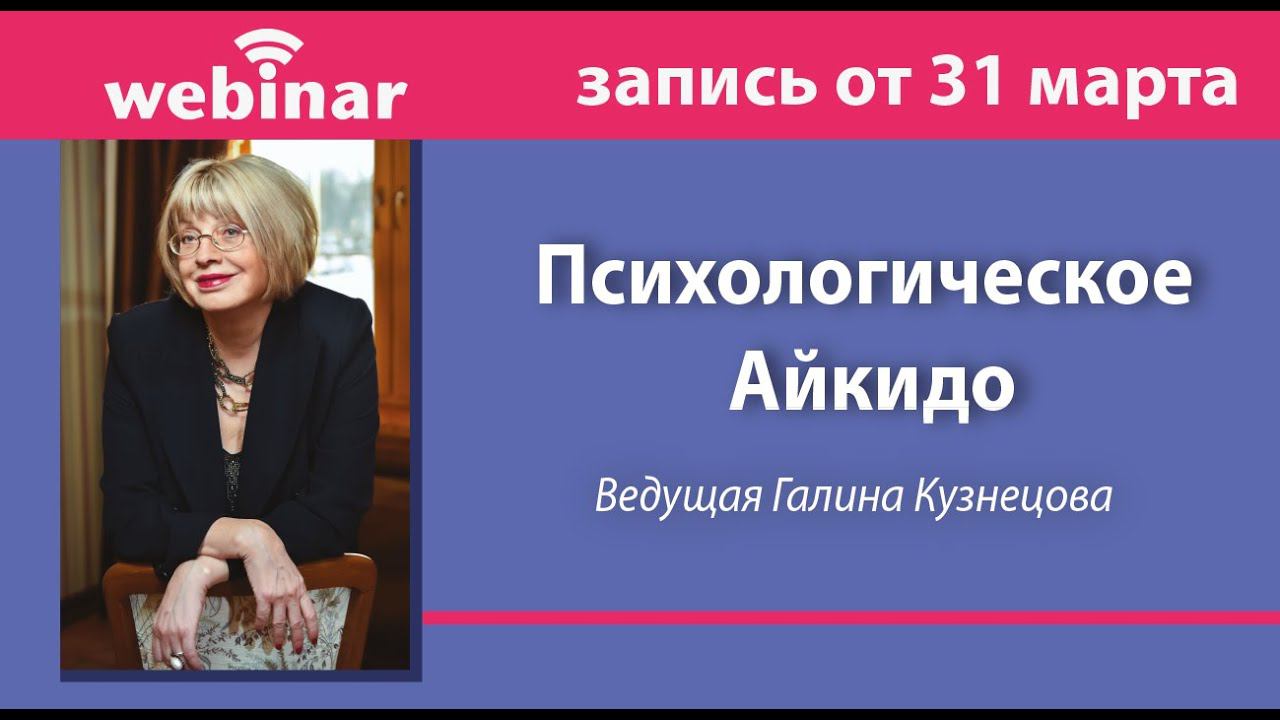 webinar

запись от 31 марта

Психологическое Айкидо

Ведущая Галина Кузнецова